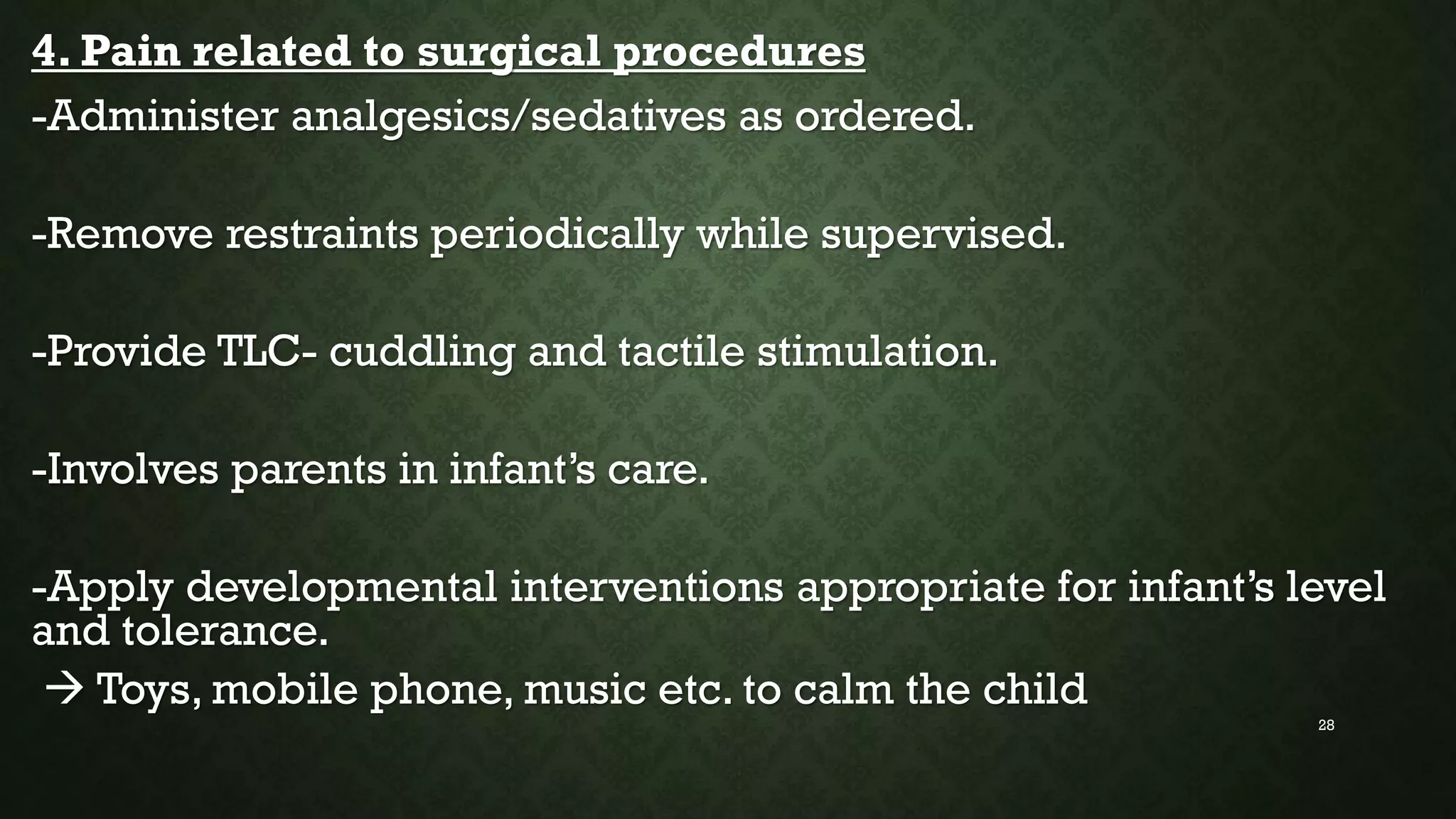 4. Pain related to surgical procedures

-Administer analgesics/sedatives as ordered.

-Remove restraints periodically while supervised.

-Provide TLC- cuddling and tactile stimulation.

-Involves parents in infant’s care.

-Apply developmental interventions appropriate for infant’s level and tolerance.

→ Toys, mobile phone, music etc. to calm the child

28